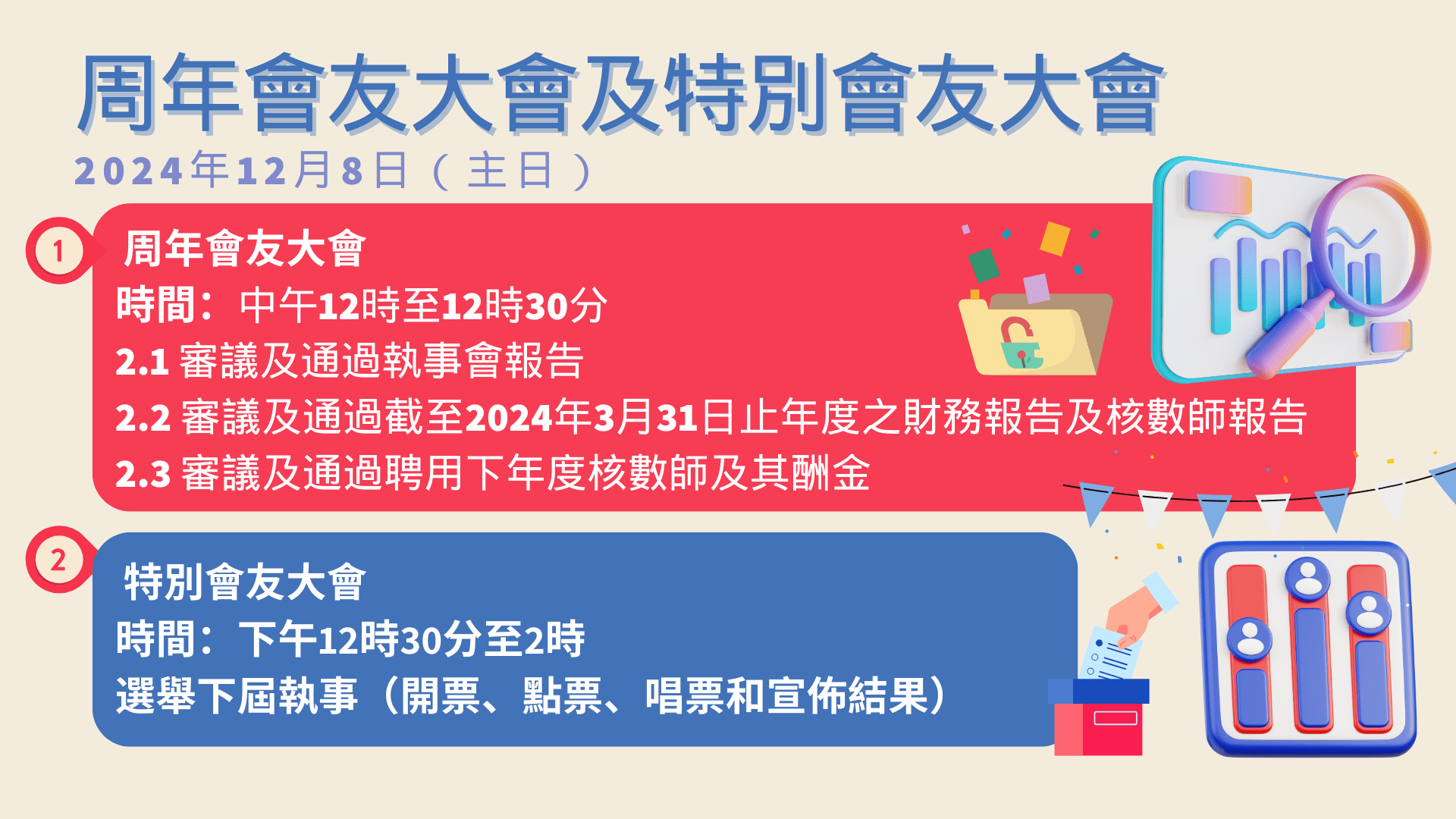 周年會友大會及特別會友大會
2024年12月8日（主日）

1
周年會友大會
時間：中午12時至12時30分
2.1 審議及通過執事會報告
2.2 審議及通過截至2024年3月31日止年度之財務報告及核數師報告
2.3 審議及通過聘用下年度核數師及其酬金

2
特別會友大會
時間：下午12時30分至2時
選舉下屆執事（開票、點票、唱票和宣佈結果）